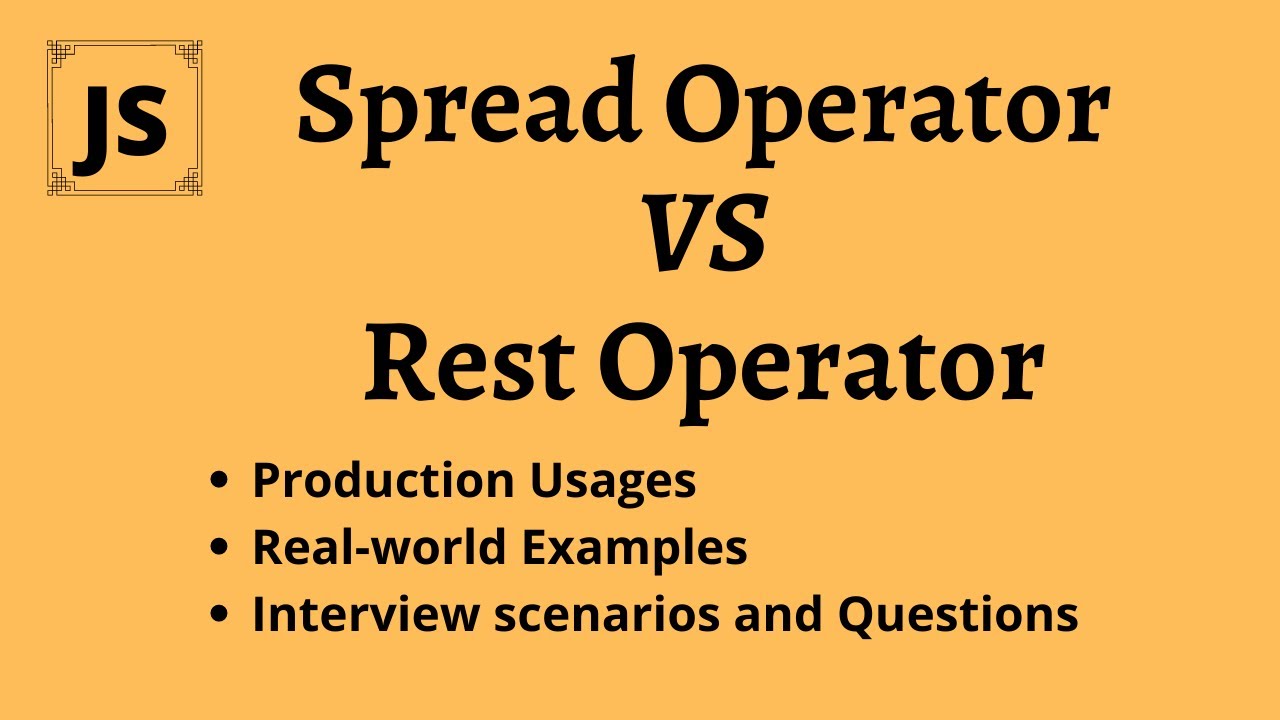 JS

Spread Operator
VS
Rest Operator

• Production Usages
• Real-world Examples
• Interview scenarios and Questions